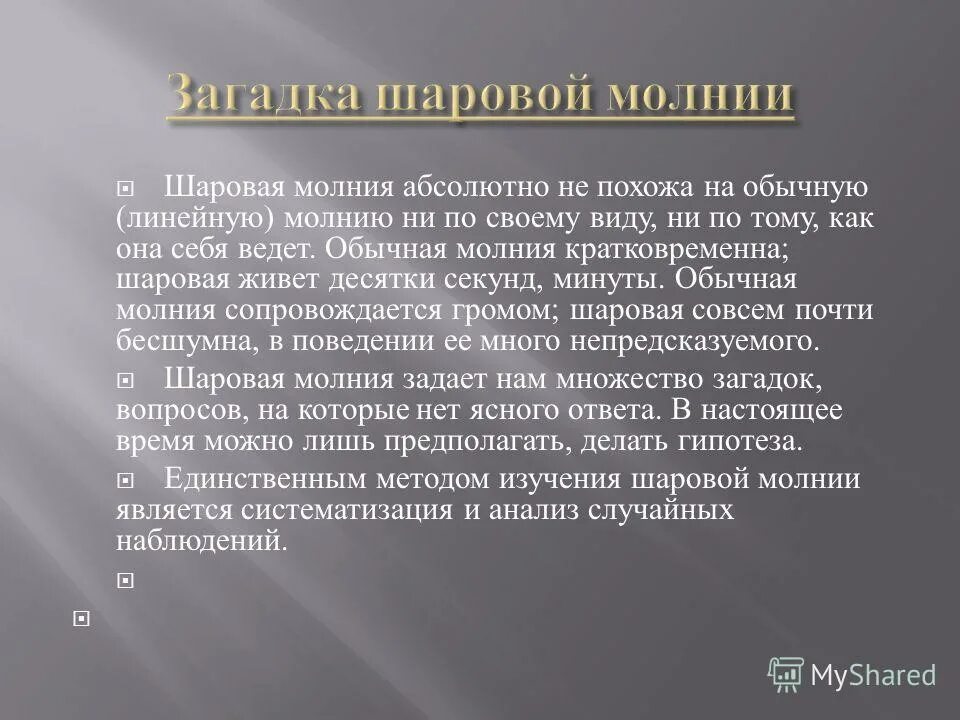 Загадка шаровой молнии

Шаровая молния абсолютно не похожа на обычную (линейную) молнию ни по своему виду, ни по тому, как она себя ведет. Обычная молния кратковременна; шаровая живет десятки секунд, минуты. Обычная молния сопровождается громом; шаровая совсем почти бесшумна, в поведении ее много непредсказуемого.

Шаровая молния задает нам множество загадок, вопросов, на которые нет ясного ответа. В настоящее время можно лишь предполагать, делать гипотеза.

Единственным методом изучения шаровой молнии является систематизация и анализ случайных наблюдений.

MyShared